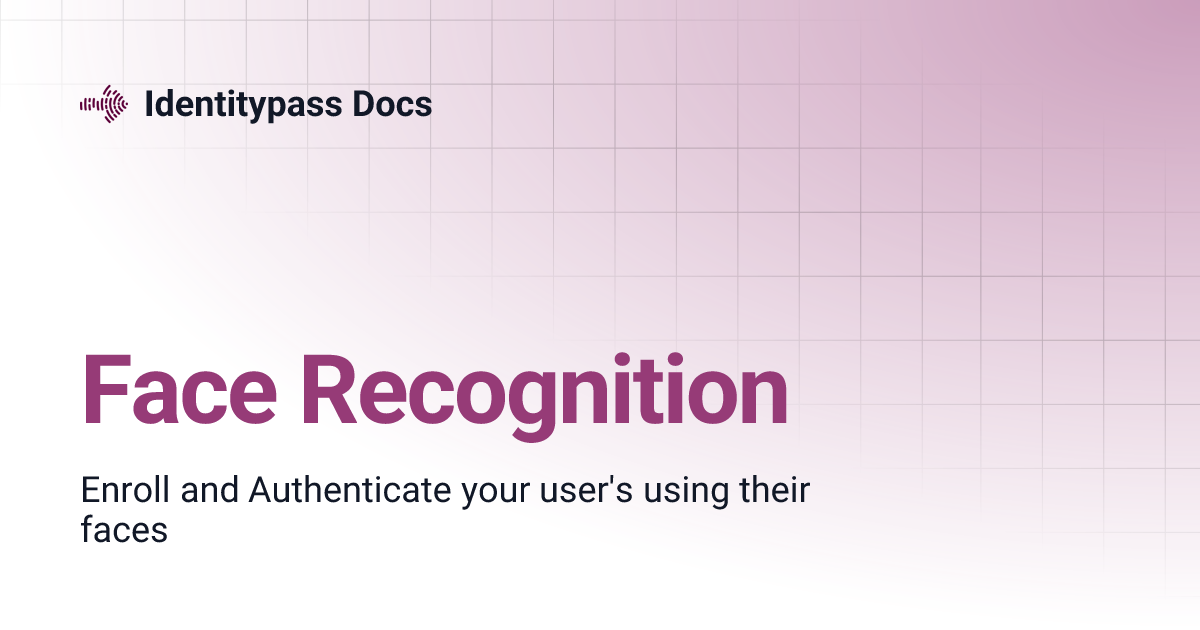 Identitypass Docs

Face Recognition

Enroll and Authenticate your user's using their faces